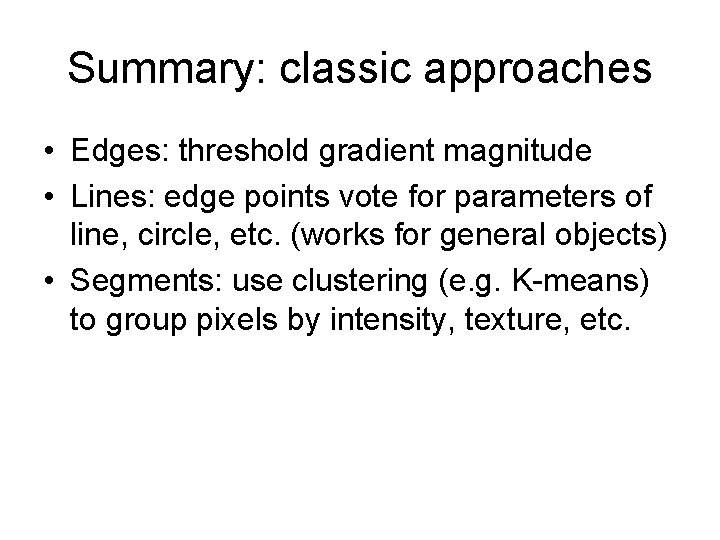 Summary: classic approaches

• Edges: threshold gradient magnitude
• Lines: edge points vote for parameters of line, circle, etc. (works for general objects)
• Segments: use clustering (e.g. K-means) to group pixels by intensity, texture, etc.